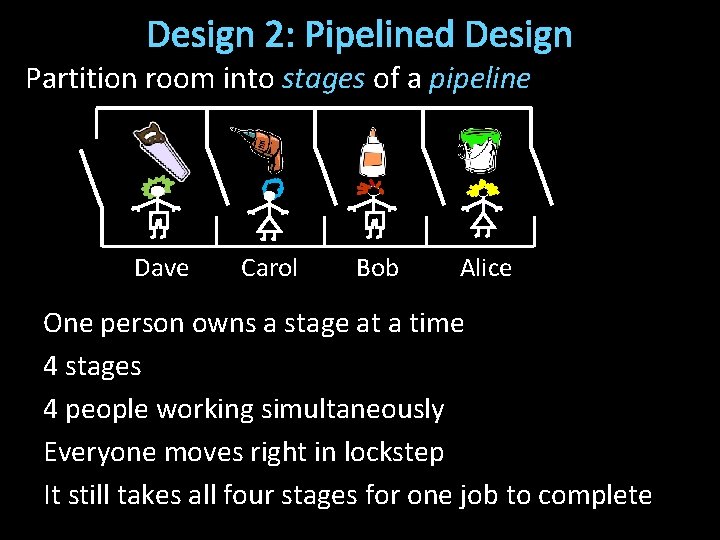 Design 2: Pipelined Design

Partition room into stages of a pipeline

Dave Carol Bob Alice

One person owns a stage at a time

4 stages

4 people working simultaneously

Everyone moves right in lockstep

It still takes all four stages for one job to complete